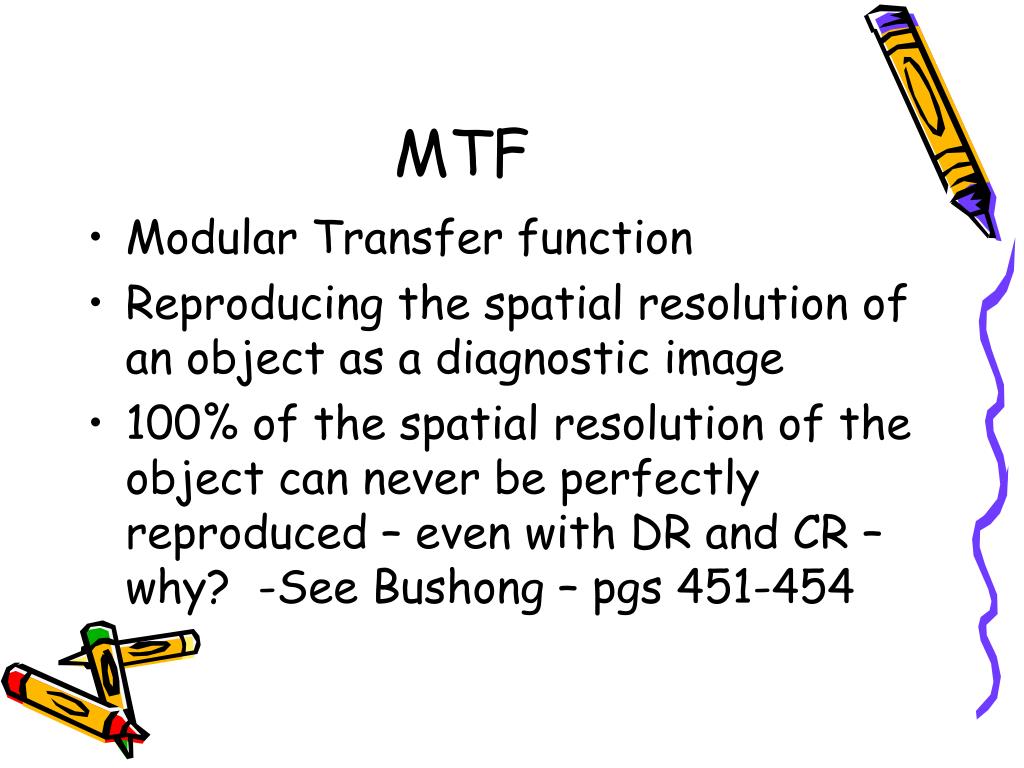 MTF

• Modular Transfer function
• Reproducing the spatial resolution of an object as a diagnostic image
• 100% of the spatial resolution of the object can never be perfectly reproduced – even with DR and CR – why? -See Bushong – pgs 451-454